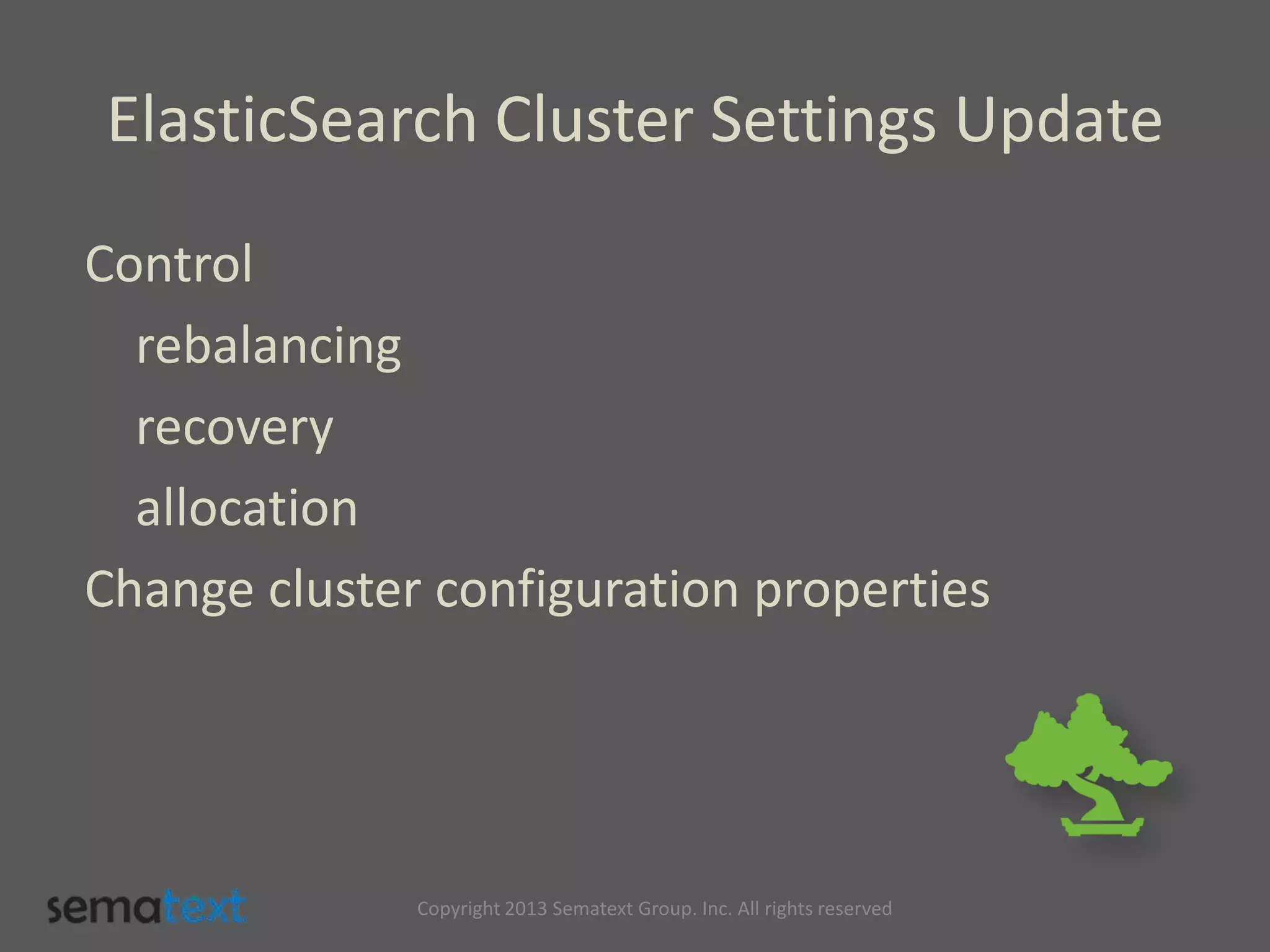 ElasticSearch Cluster Settings Update

Control

rebalancing

recovery

allocation

Change cluster configuration properties

sematext

Copyright 2013 Sematext Group. Inc. All rights reserved